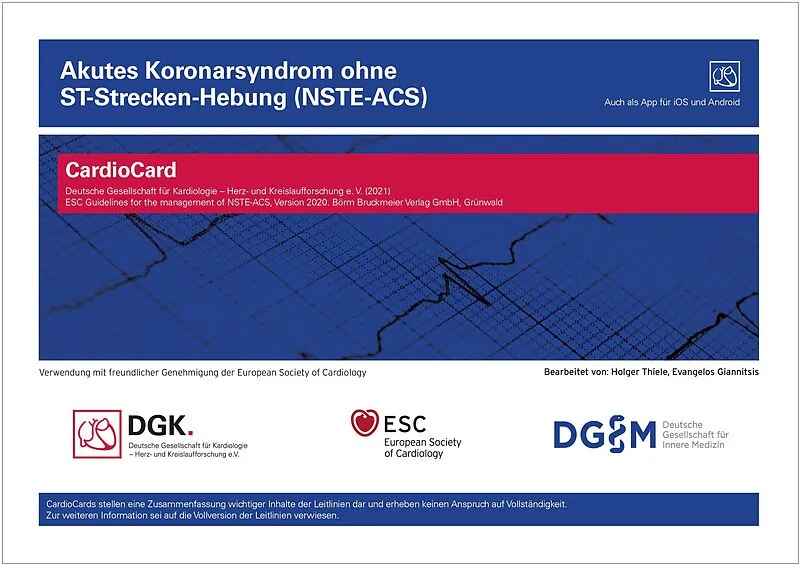 Akutes Koronarsyndrom ohne ST-Strecken-Hebung (NSTE-ACS)

Auch als App für iOS und Android

CardioCard

Deutsche Gesellschaft für Kardiologie – Herz- und Kreislaufforschung e. V. (2021)
ESC Guidelines for the management of NSTE-ACS, Version 2020. Börm Bruckmeier Verlag GmbH, Grünwald

Verwendung mit freundlicher Genehmigung der European Society of Cardiology

Bearbeitet von: Holger Thiele, Evangelos Giannitsis

DGK.
Deutsche Gesellschaft für Kardiologie – Herz- und Kreislaufforschung e.V.

ESC
European Society of Cardiology

DGIM
Deutsche Gesellschaft für Innere Medizin

CardioCards stellen eine Zusammenfassung wichtiger Inhalte der Leitlinien dar und erheben keinen Anspruch auf Vollständigkeit. Zur weiteren Information sei auf die Vollversion der Leitlinien verwiesen.